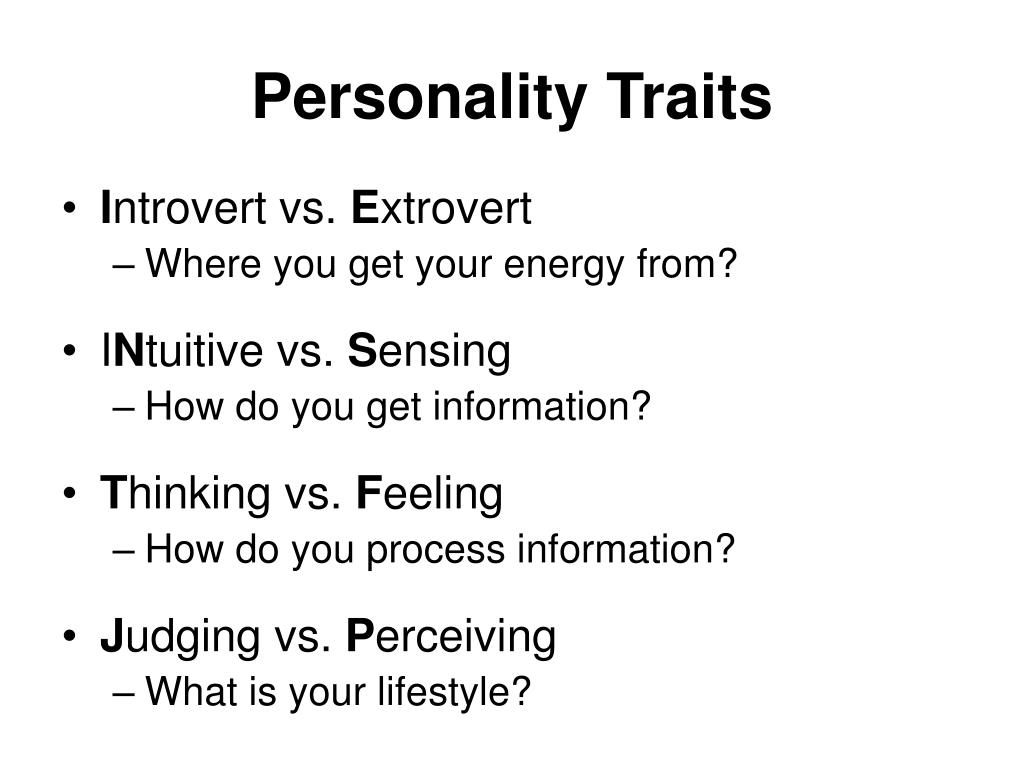 Personality Traits

• Introvert vs. Extrovert
– Where you get your energy from?

• INtuitive vs. Sensing
– How do you get information?

• Thinking vs. Feeling
– How do you process information?

• Judging vs. Perceiving
– What is your lifestyle?